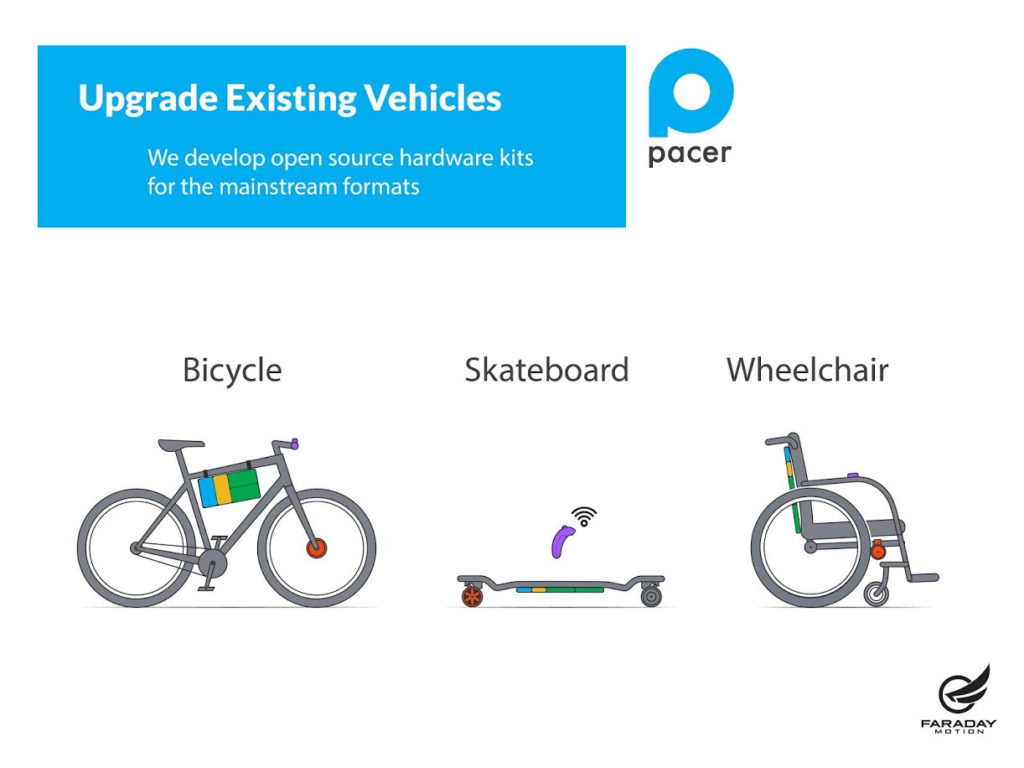 Upgrade Existing Vehicles

We develop open source hardware kits for the mainstream formats

pacer

Bicycle

Skateboard

Wheelchair

FARADAY MOTION